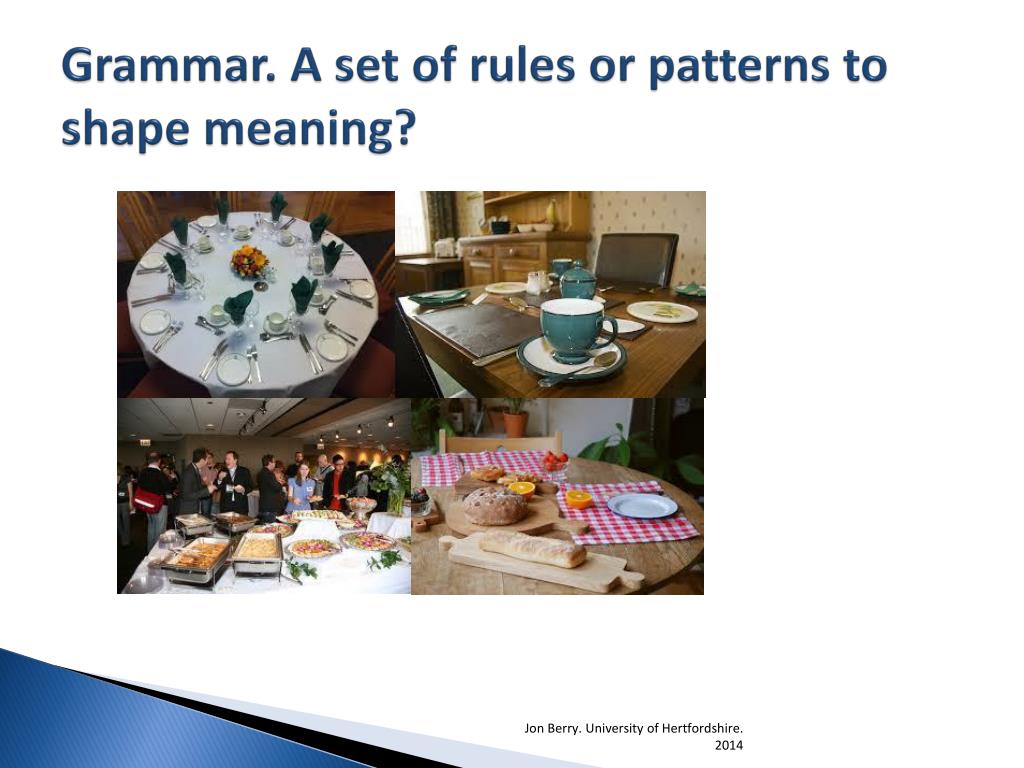 Grammar. A set of rules or patterns to shape meaning?

Jon Berry. University of Hertfordshire. 2014